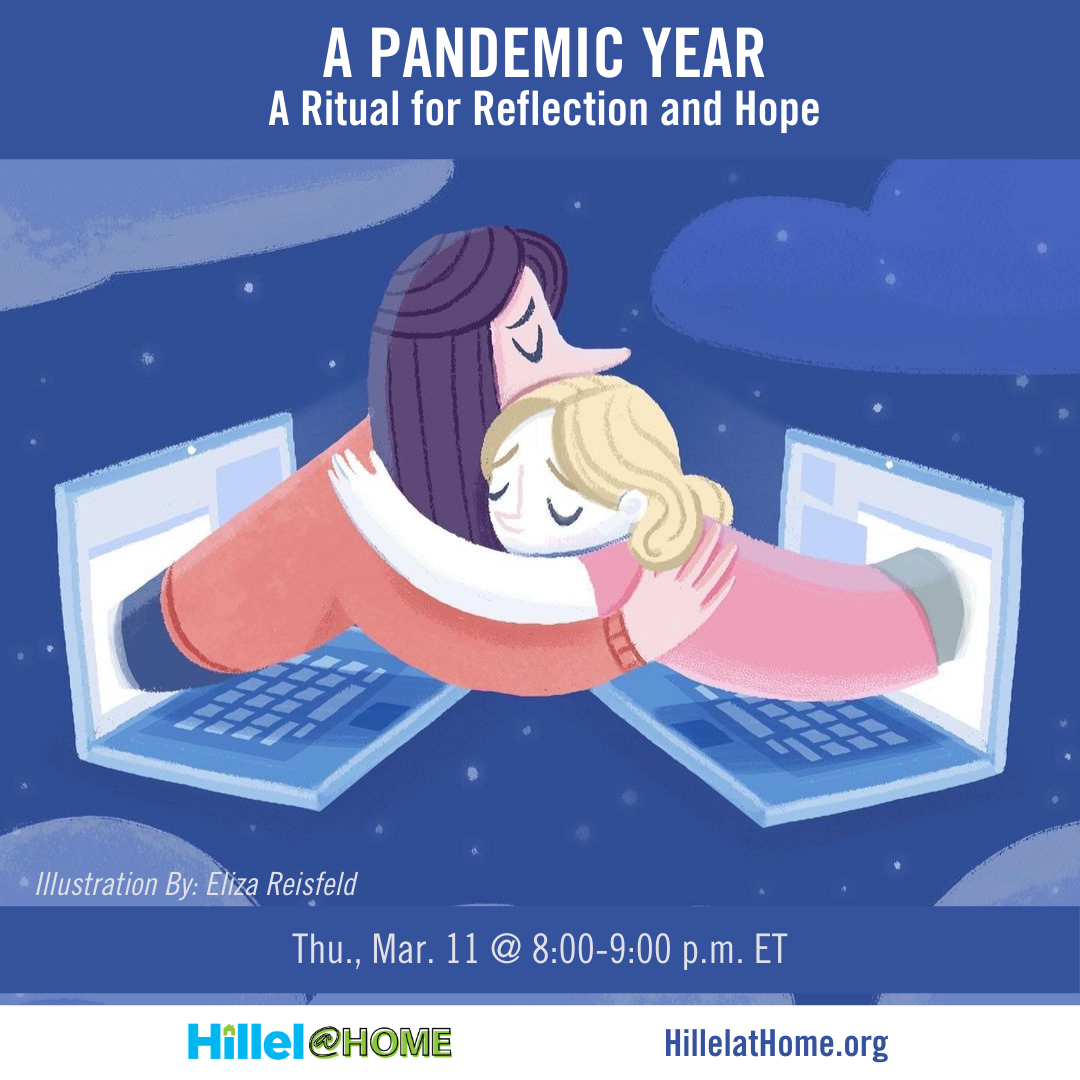 A PANDEMIC YEAR
A Ritual for Reflection and Hope

Illustration By: Eliza Reisfeld

Thu., Mar. 11 @ 8:00-9:00 p.m. ET

Hillel@HOME

HillelatHome.org